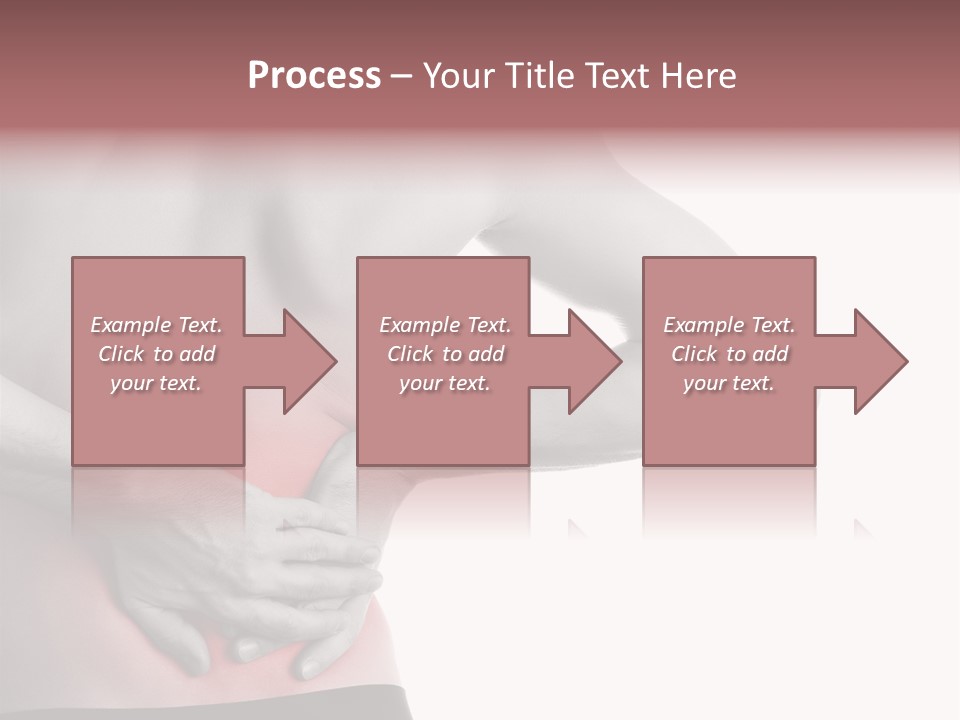 Process – Your Title Text Here

Example Text. Click to add your text.

Example Text. Click to add your text.

Example Text. Click to add your text.